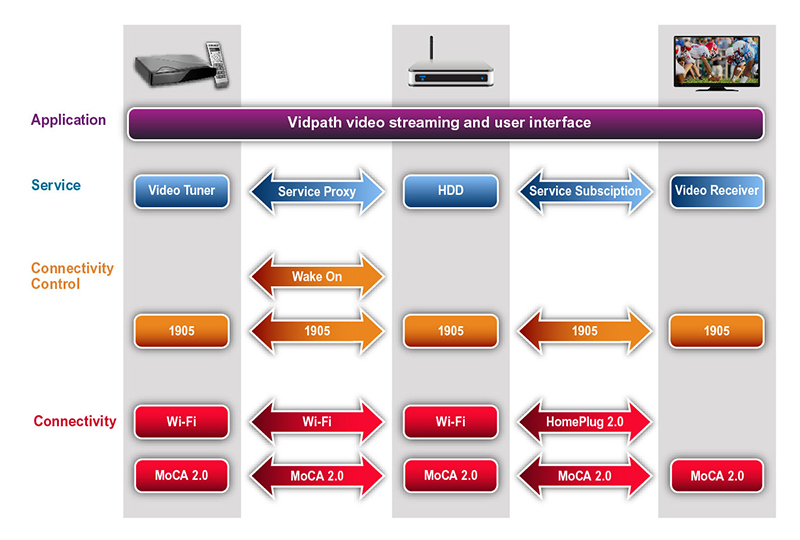 Application

Vidpath video streaming and user interface

Service

Video Tuner

Service Proxy

HDD

Service Subsciption

Video Receiver

Connectivity Control

Wake On

1905

1905

1905

1905

1905

Connectivity

Wi-Fi

Wi-Fi

Wi-Fi

HomePlug 2.0

MoCA 2.0

MoCA 2.0

MoCA 2.0

MoCA 2.0

MoCA 2.0